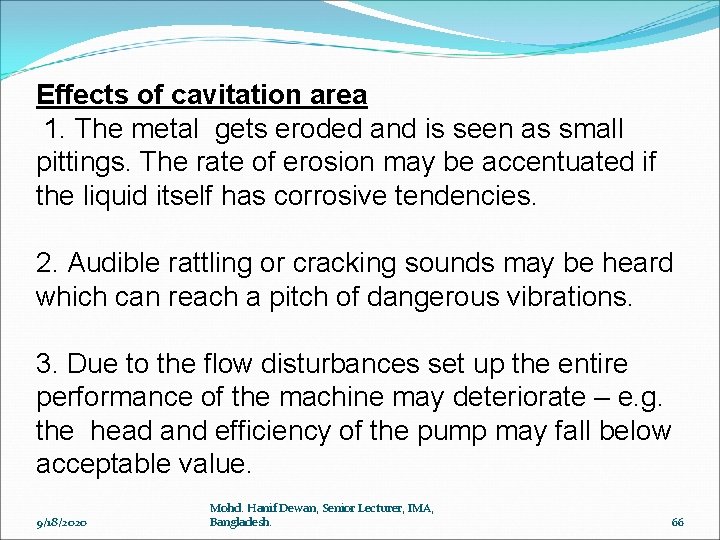 Effects of cavitation area
1. The metal gets eroded and is seen as small pittings. The rate of erosion may be accentuated if the liquid itself has corrosive tendencies.

2. Audible rattling or cracking sounds may be heard which can reach a pitch of dangerous vibrations.

3. Due to the flow disturbances set up the entire performance of the machine may deteriorate – e.g. the head and efficiency of the pump may fall below acceptable value.

9/18/2020

Mohd. Hanif Dewan, Senior Lecturer, IMA, Bangladesh.

66